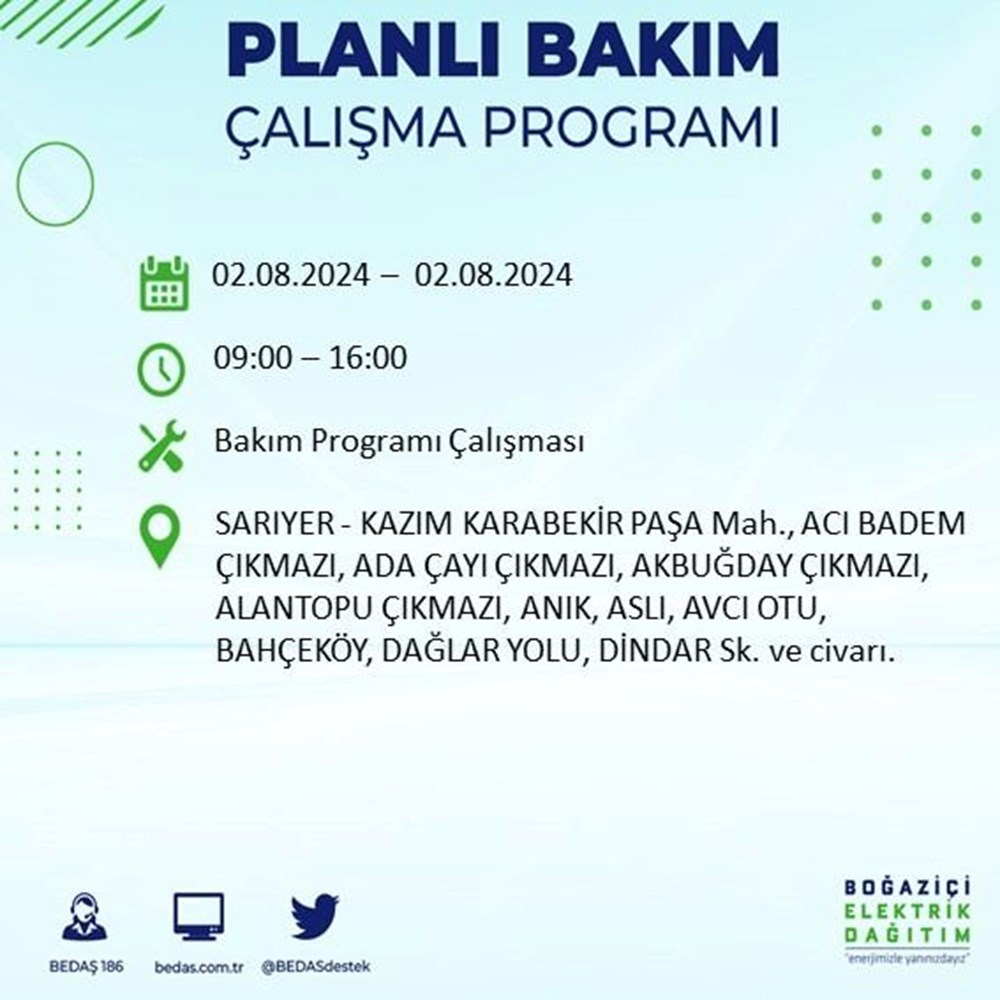 PLANLI BAKIM
ÇALIŞMA PROGRAMI

02.08.2024 – 02.08.2024

09:00 – 16:00

Bakım Programı Çalışması

SARIYER - KAZIM KARABEKİR PAŞA Mah., ACI BADEM ÇIKMAZI, ADA ÇAYI ÇIKMAZI, AKBUĞDAY ÇIKMAZI, ALANTOPU ÇIKMAZI, ANIK, ASLI, AVCI OTU, BAHÇEKÖY, DAĞLAR YOLU, DİNDAR Sk. ve civarı.

BEDAŞ 186
bedas.com.tr
@BEDASdestek

BOĞAZİÇİ
ELEKTRİK
DAĞITIM
"enerjimizle yanınızdayız"